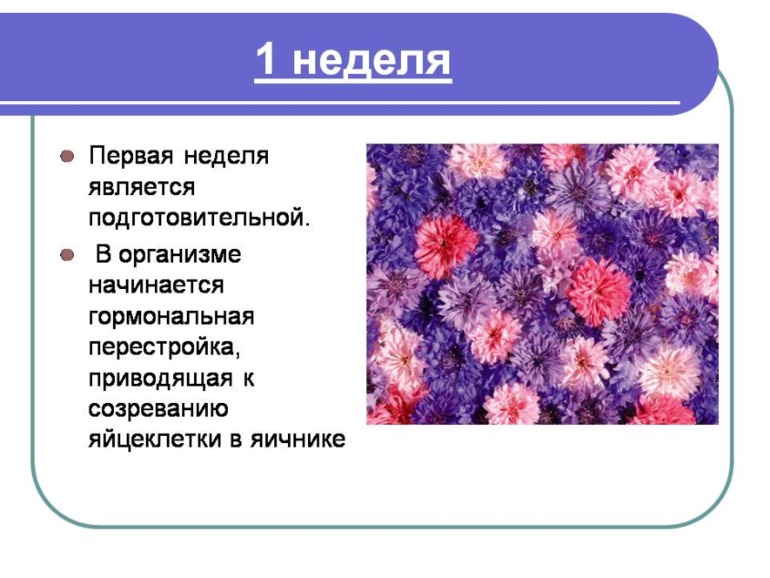 1 неделя

Первая неделя является подготовительной.

В организме начинается гормональная перестройка, приводящая к созреванию яйцеклетки в яичнике